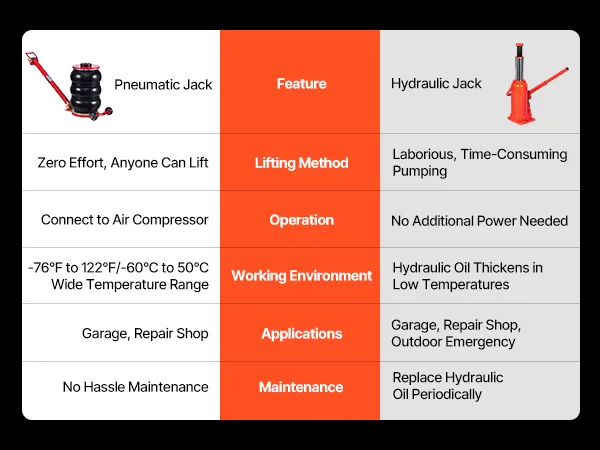 | Pneumatic Jack | Feature | Hydraulic Jack |
|---|---|---|
| Zero Effort, Anyone Can Lift | Lifting Method | Laborious, Time-Consuming Pumping |
| Connect to Air Compressor | Operation | No Additional Power Needed |
| -76°F to 122°F/-60°C to 50°C Wide Temperature Range | Working Environment | Hydraulic Oil Thickens in Low Temperatures |
| Garage, Repair Shop | Applications | Garage, Repair Shop, Outdoor Emergency |
| No Hassle Maintenance | Maintenance | Replace Hydraulic Oil Periodically |